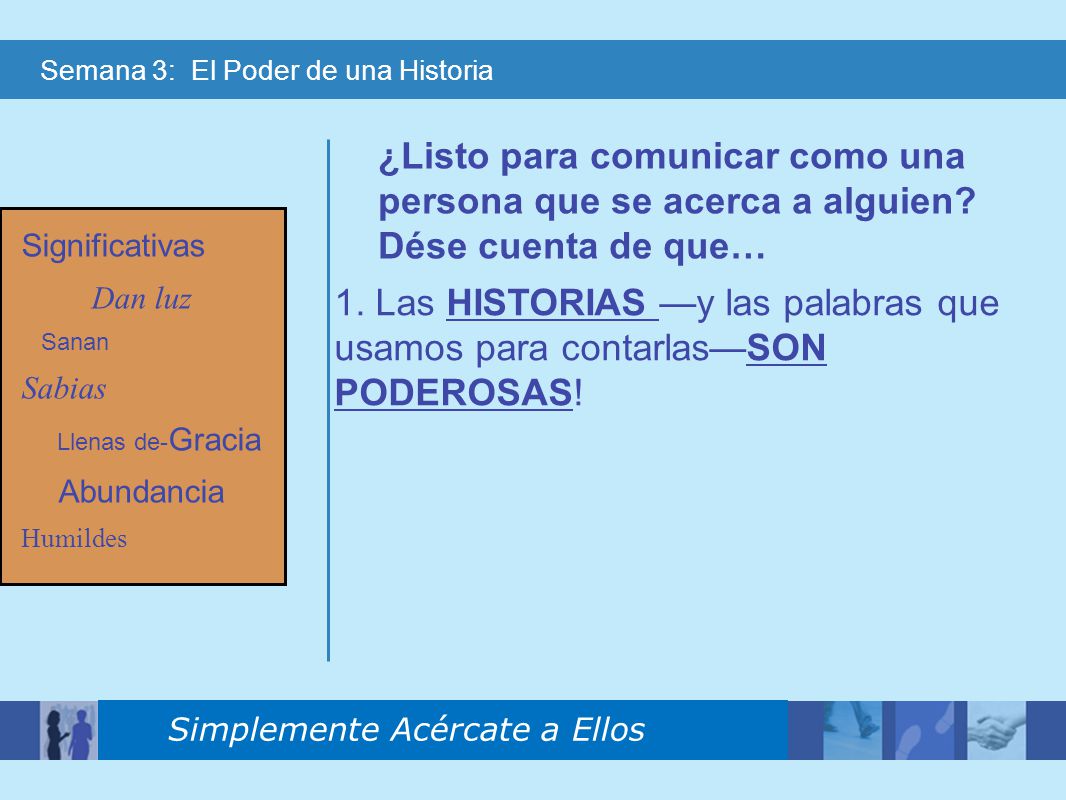 Semana 3: El Poder de una Historia

Significativas
Dan luz
Sanan
Sabias
Llenas de-Gracia
Abundancia
Humildes

¿Listo para comunicar como una persona que se acerca a alguien? Dése cuenta de que…

1. Las HISTORIAS —y las palabras que usamos para contarlas—SON PODEROSAS!

Simplemente Acércate a Ellos